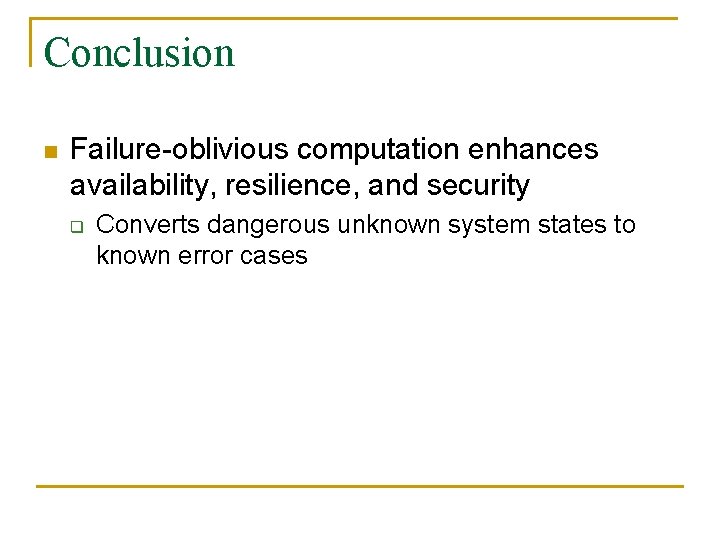 Conclusion

Failure-oblivious computation enhances availability, resilience, and security

Converts dangerous unknown system states to known error cases